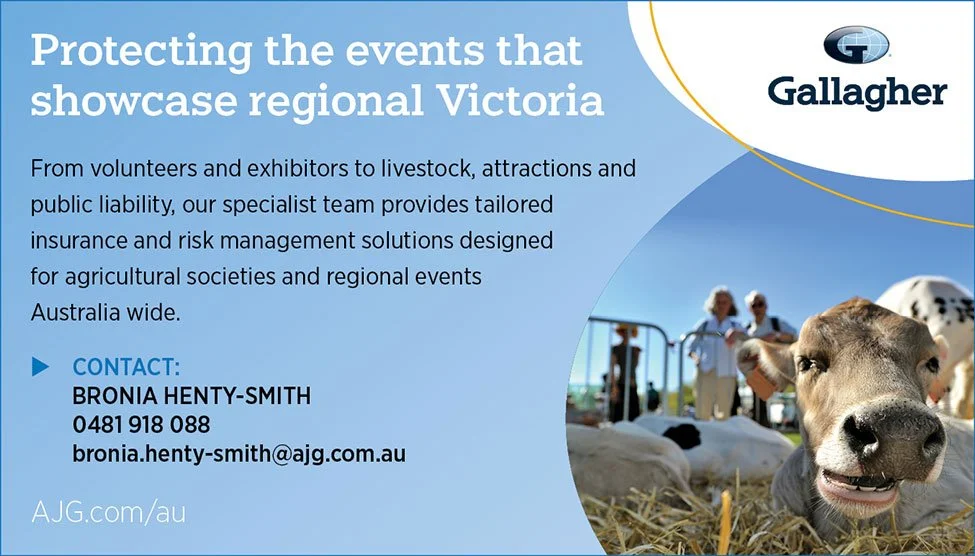 Protecting the events that showcase regional Victoria

Gallagher

From volunteers and exhibitors to livestock, attractions and public liability, our specialist team provides tailored insurance and risk management solutions designed for agricultural societies and regional events Australia wide.

CONTACT:
BRONIA HENTY-SMITH
0481 918 088
bronia.henty-smith@ajg.com.au

AJG.com/au